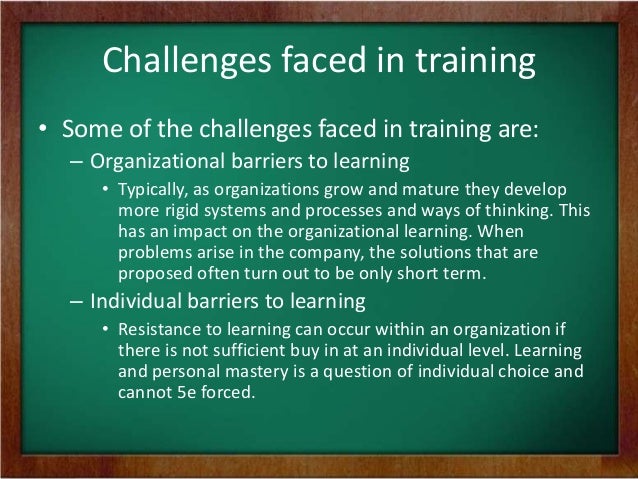 Challenges faced in training

• Some of the challenges faced in training are:

– Organizational barriers to learning

• Typically, as organizations grow and mature they develop more rigid systems and processes and ways of thinking. This has an impact on the organizational learning. When problems arise in the company, the solutions that are proposed often turn out to be only short term.

– Individual barriers to learning

• Resistance to learning can occur within an organization if there is not sufficient buy in at an individual level. Learning and personal mastery is a question of individual choice and cannot 5e forced.